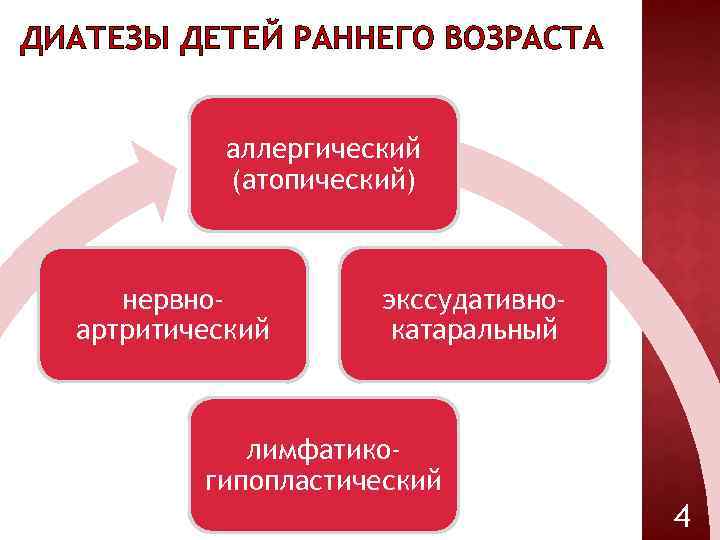 ДИАТЕЗЫ ДЕТЕЙ РАННЕГО ВОЗРАСТА

аллергический (атопический)

нервно-артритический

экссудативно-катаральный

лимфатико-гипопластический

4